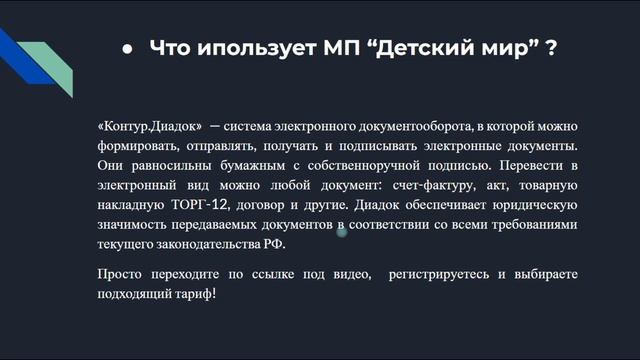 ● Что ипользует МП “Детский мир” ?

«Контур.Диадок» — система электронного документооборота, в которой можно формировать, отправлять, получать и подписывать электронные документы. Они равносильны бумажным с собственноручной подписью. Перевести в электронный вид можно любой документ: счет-фактуру, акт, товарную накладную ТОРГ-12, договор и другие. Диадок обеспечивает юридическую значимость передаваемых документов в соответствии со всеми требованиями текущего законодательства РФ.

Просто переходите по ссылке под видео, регистрируетесь и выбираете подходящий тариф!